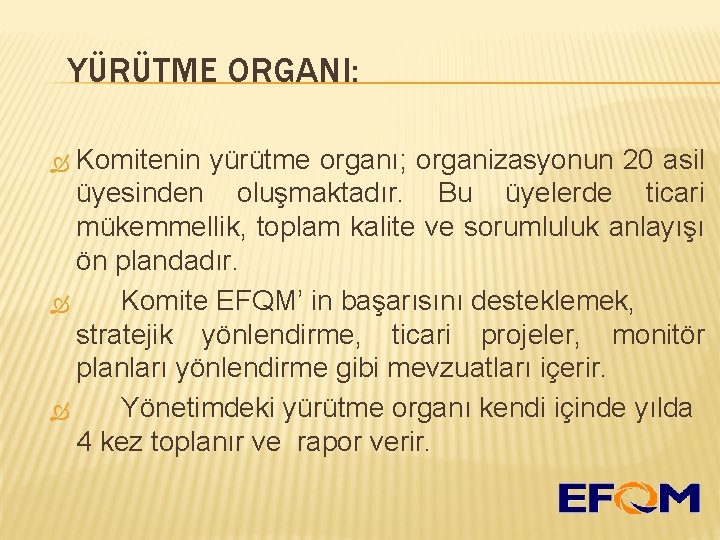 YÜRÜTME ORGANI:

Komitenin yürütme organı; organizasyonun 20 asil üyesinden oluşmaktadır. Bu üyelerde ticari mükemmellik, toplam kalite ve sorumluluk anlayışı ön plandadır.

Komite EFQM' in başarısını desteklemek, stratejik yönlendirme, ticari projeler, monitör planları yönlendirme gibi mevzuatları içerir.

Yönetimdeki yürütme organı kendi içinde yılda 4 kez toplanır ve rapor verir.

EFQM